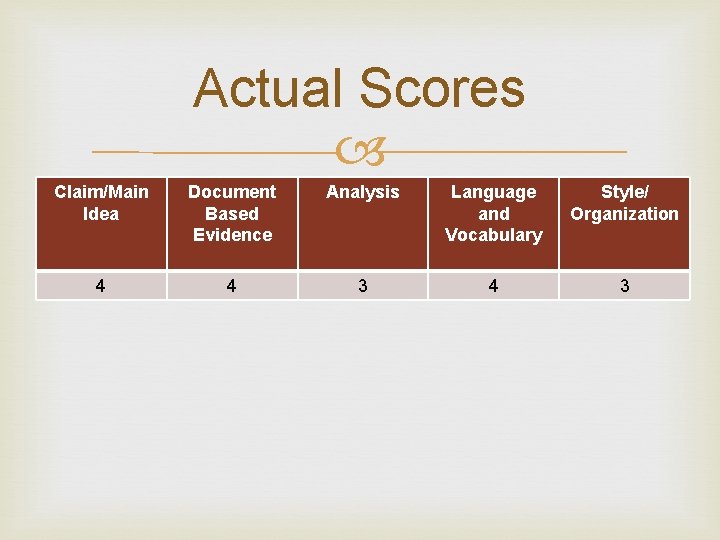 Actual Scores

| Claim/Main Idea | Document Based Evidence | Analysis | Language and Vocabulary | Style/ Organization |
|---|---|---|---|---|
| 4 | 4 | 3 | 4 | 3 |